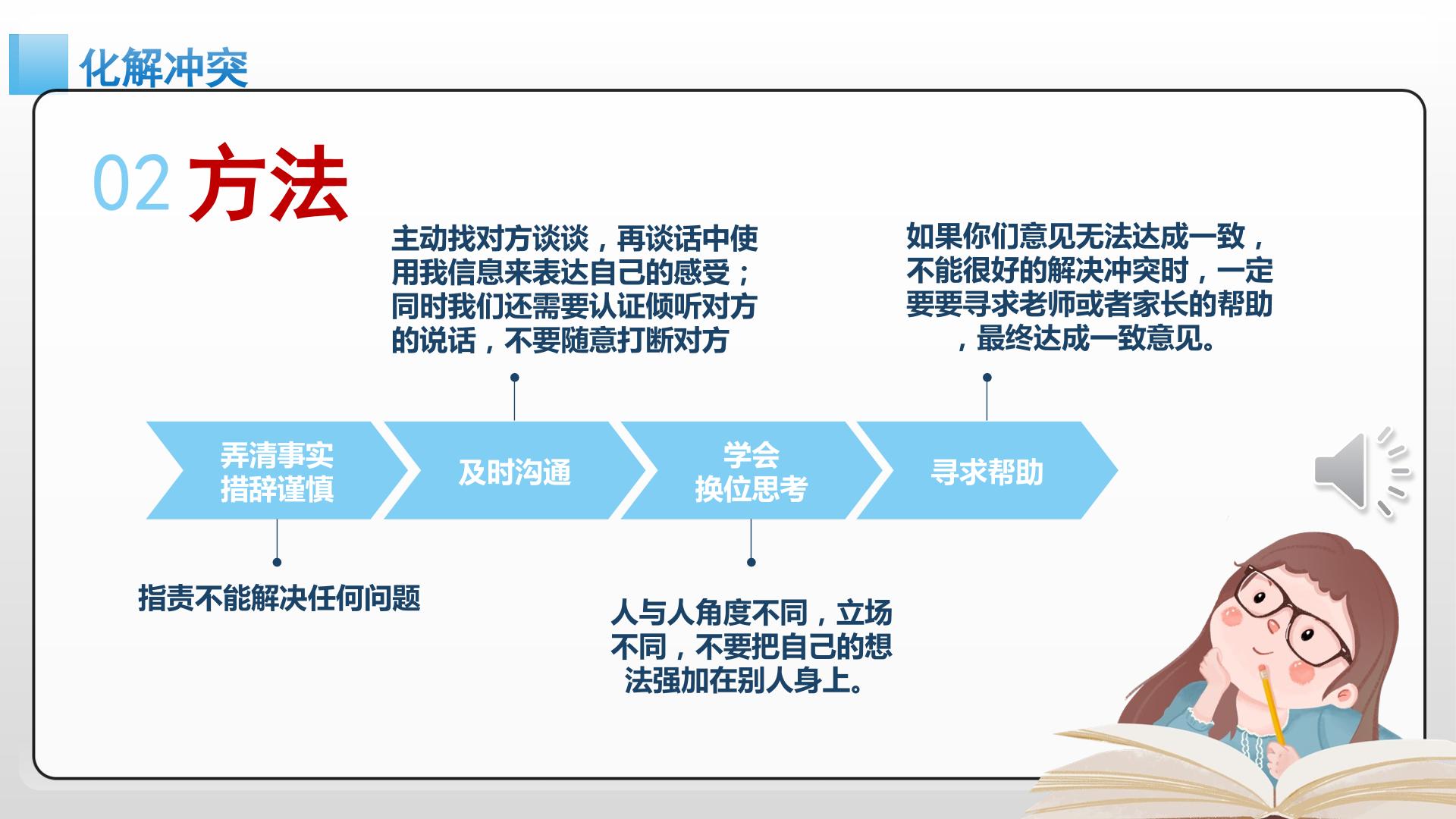 化解冲突

02 方法

主动找对方谈谈，再谈话中使用我信息来表达自己的感受；同时我们还需要认证倾听对方的说话，不要随意打断对方

如果你们意见无法达成一致，不能很好的解决冲突时，一定要要寻求老师或者家长的帮助，最终达成一致意见。

弄清事实
措辞谨慎

及时沟通

学会
换位思考

寻求帮助

指责不能解决任何问题

人与人角度不同，立场不同，不要把自己的想法强加在别人身上。